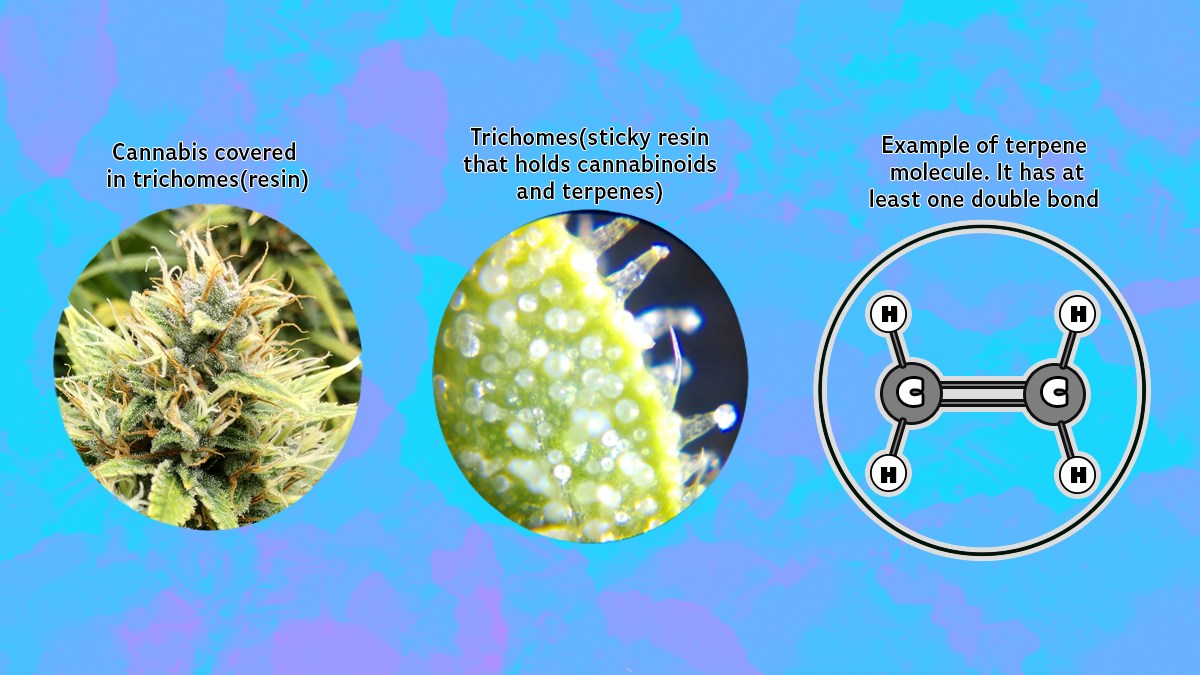 Cannabis covered in trichomes(resin)

Trichomes(sticky resin that holds cannabinoids and terpenes)

Example of terpene molecule. It has at least one double bond

H H C C H H